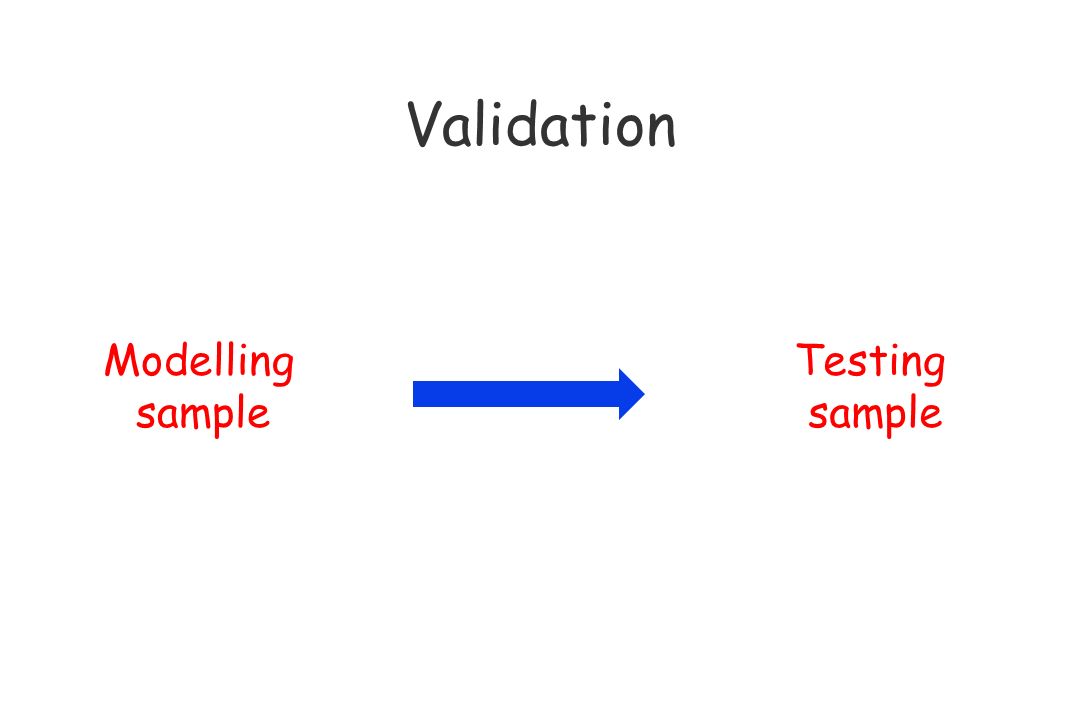 Validation

Modelling sample

Testing sample